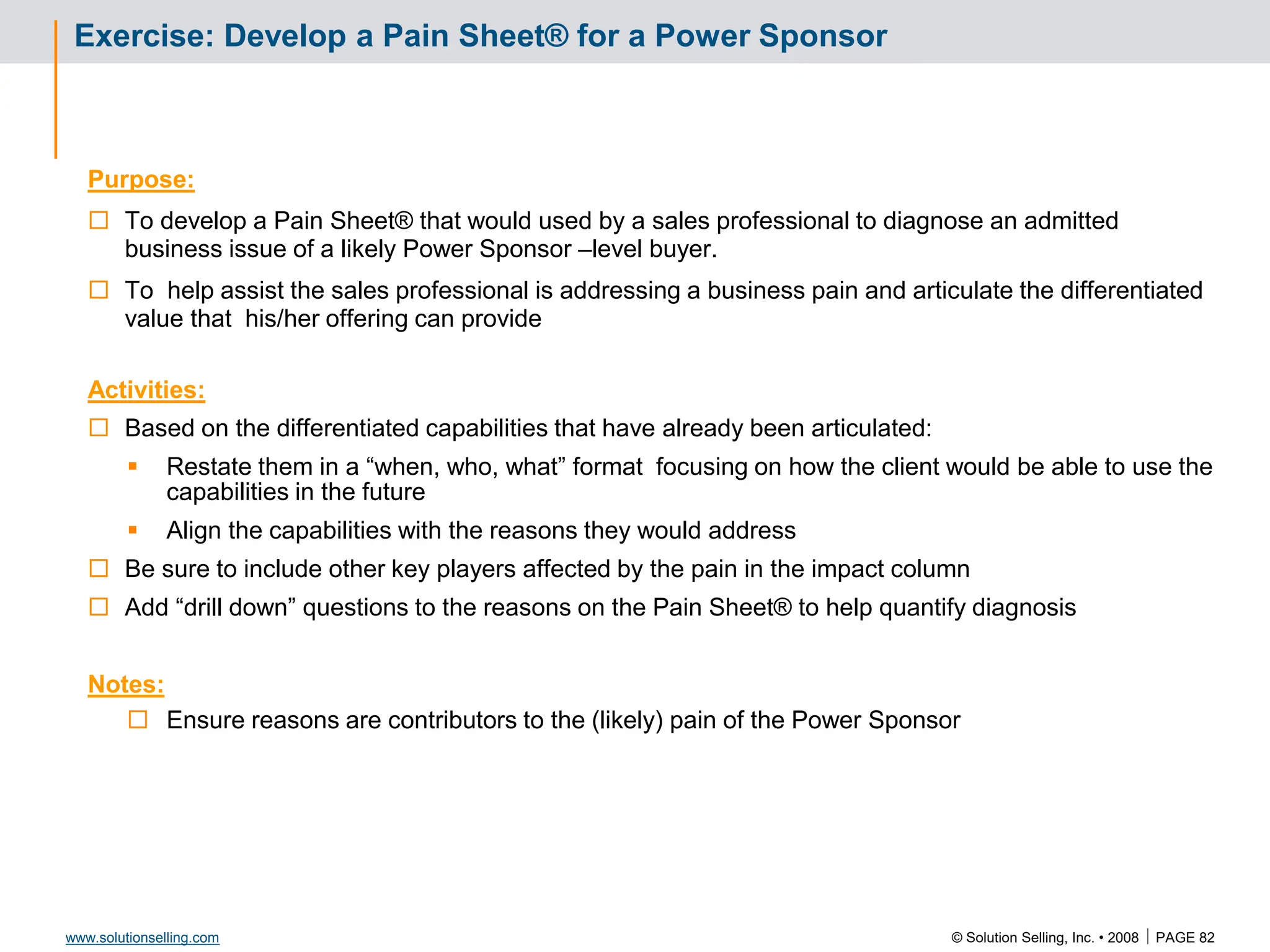 Exercise: Develop a Pain Sheet® for a Power Sponsor

Purpose:

☐ To develop a Pain Sheet® that would used by a sales professional to diagnose an admitted business issue of a likely Power Sponsor –level buyer.

☐ To help assist the sales professional is addressing a business pain and articulate the differentiated value that his/her offering can provide

Activities:

☐ Based on the differentiated capabilities that have already been articulated:

▪ Restate them in a “when, who, what” format focusing on how the client would be able to use the capabilities in the future

▪ Align the capabilities with the reasons they would address

☐ Be sure to include other key players affected by the pain in the impact column

☐ Add “drill down” questions to the reasons on the Pain Sheet® to help quantify diagnosis

Notes:

☐ Ensure reasons are contributors to the (likely) pain of the Power Sponsor

www.solutionselling.com

© Solution Selling, Inc. • 2008 | PAGE 82